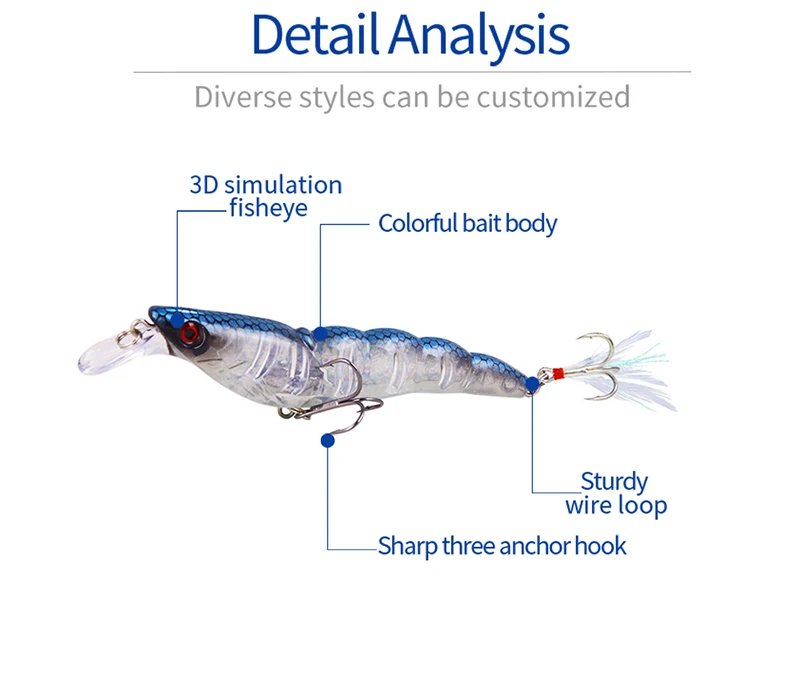 Detail Analysis

Diverse styles can be customized

3D simulation fisheye

Colorful bait body

Sturdy wire loop

Sharp three anchor hook